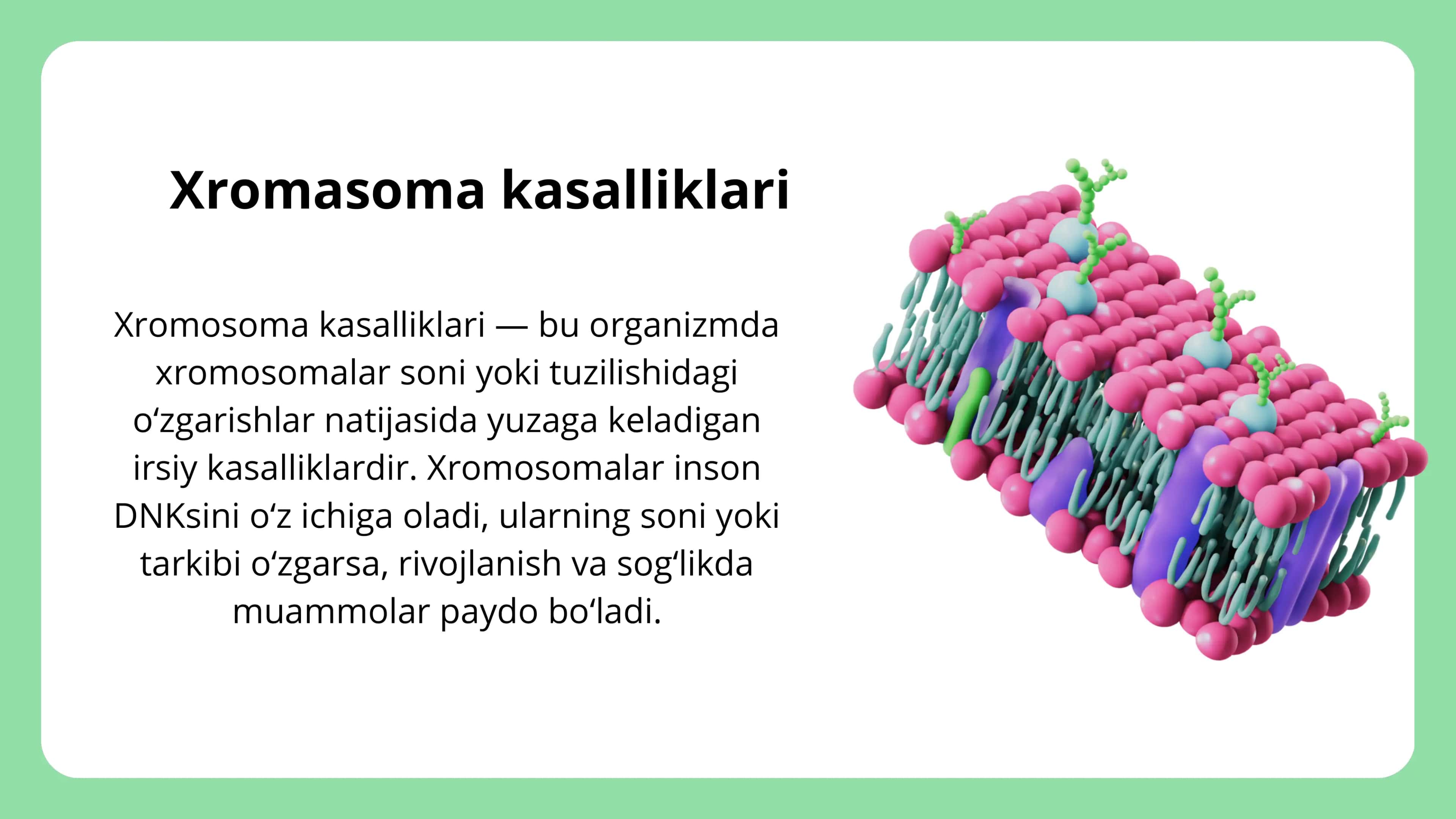 Xromasoma kasalliklari

Xromosoma kasalliklari — bu organizmda xromosomalar soni yoki tuzilishidagi o‘zgarishlar natijasida yuzaga keladigan irsiy kasalliklardir. Xromosomalar inson DNKsini o‘z ichiga oladi, ularning soni yoki tarkibi o‘zgarsa, rivojlanish va sog‘likda muammolar paydo bo‘ladi.